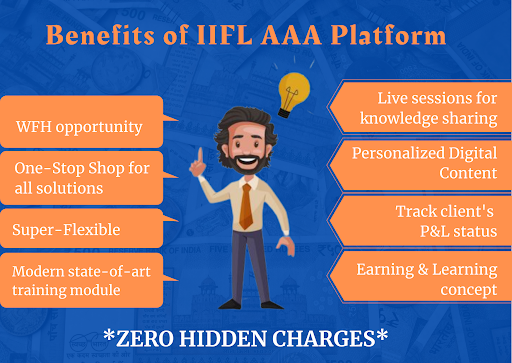 Benefits of IIFL AAA Platform

WFH opportunity

One-Stop Shop for all solutions

Super-Flexible

Modern state-of-art training module

Live sessions for knowledge sharing

Personalized Digital Content

Track client's P&L status

Earning & Learning concept

*ZERO HIDDEN CHARGES*